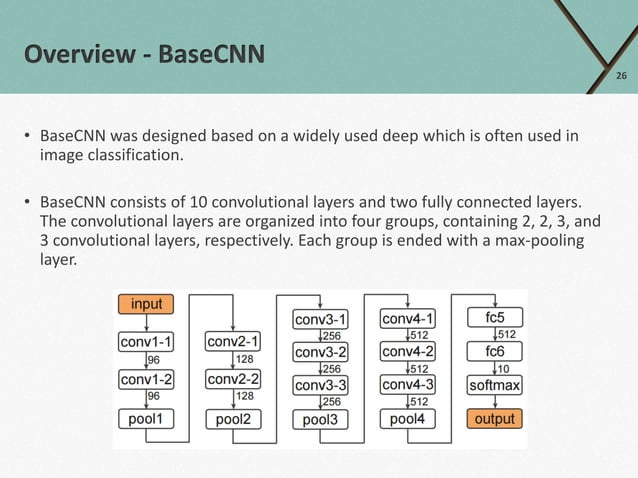 Overview - BaseCNN

26

• BaseCNN was designed based on a widely used deep which is often used in image classification.

• BaseCNN consists of 10 convolutional layers and two fully connected layers. The convolutional layers are organized into four groups, containing 2, 2, 3, and 3 convolutional layers, respectively. Each group is ended with a max-pooling layer.

input
conv1-1
96
conv1-2
96
pool1

conv2-1
128
conv2-2
128
pool2

conv3-1
256
conv3-2
256
conv3-3
256
pool3

conv4-1
512
conv4-2
512
conv4-3
512
pool4

fc5
512
fc6
10
softmax
output